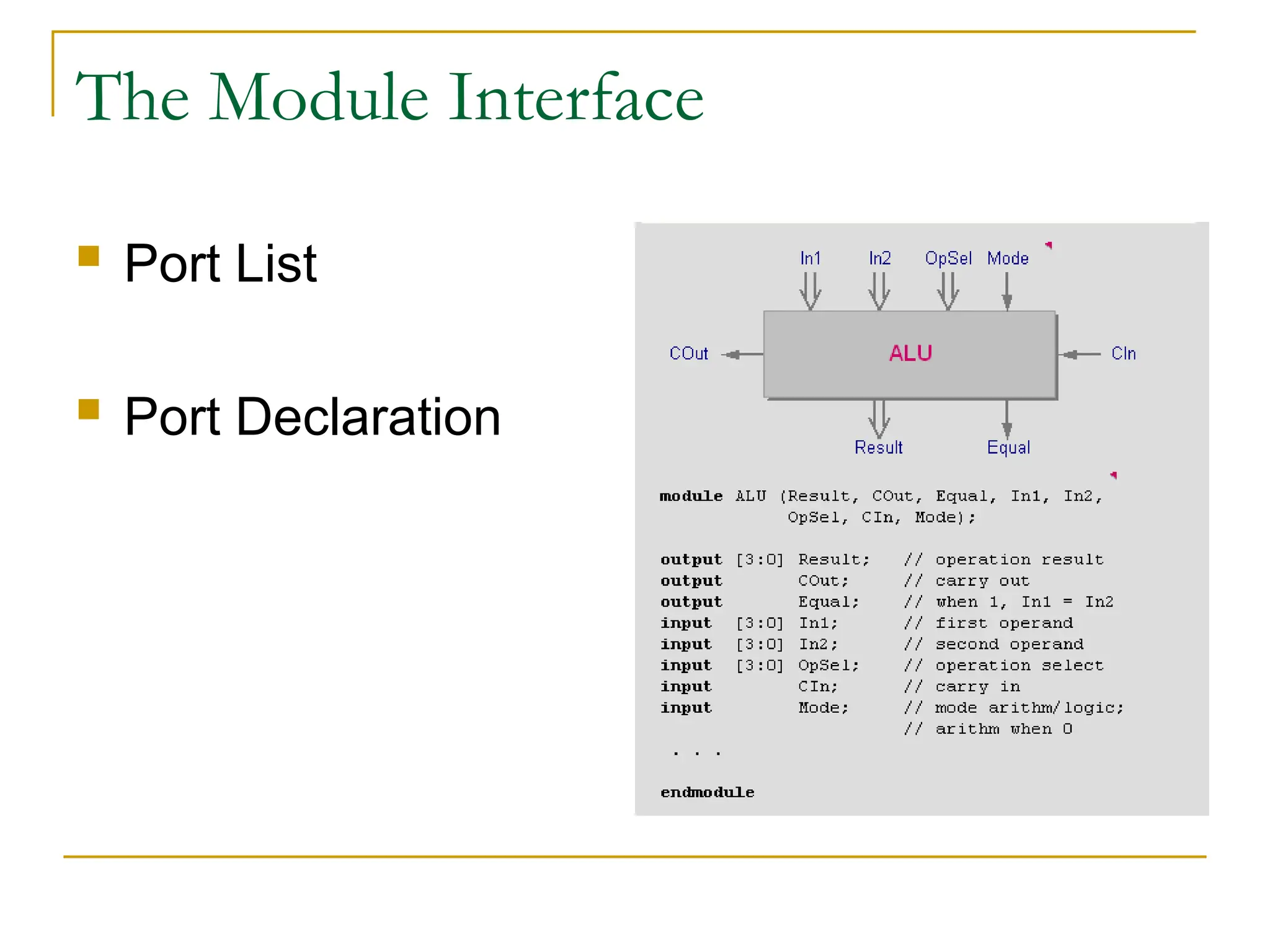 The Module Interface

Port List

Port Declaration

In1 In2 OpSel Mode

COut ALU CIn

Result Equal

module ALU (Result, COut, Equal, In1, In2,
OpSel, CIn, Mode);

output [3:0] Result; // operation result
output COut; // carry out
output Equal; // when 1, In1 = In2
input [3:0] In1; // first operand
input [3:0] In2; // second operand
input [3:0] OpSel; // operation select
input CIn; // carry in
input Mode; // mode arithm/logic;
// arithm when 0
. . .

endmodule